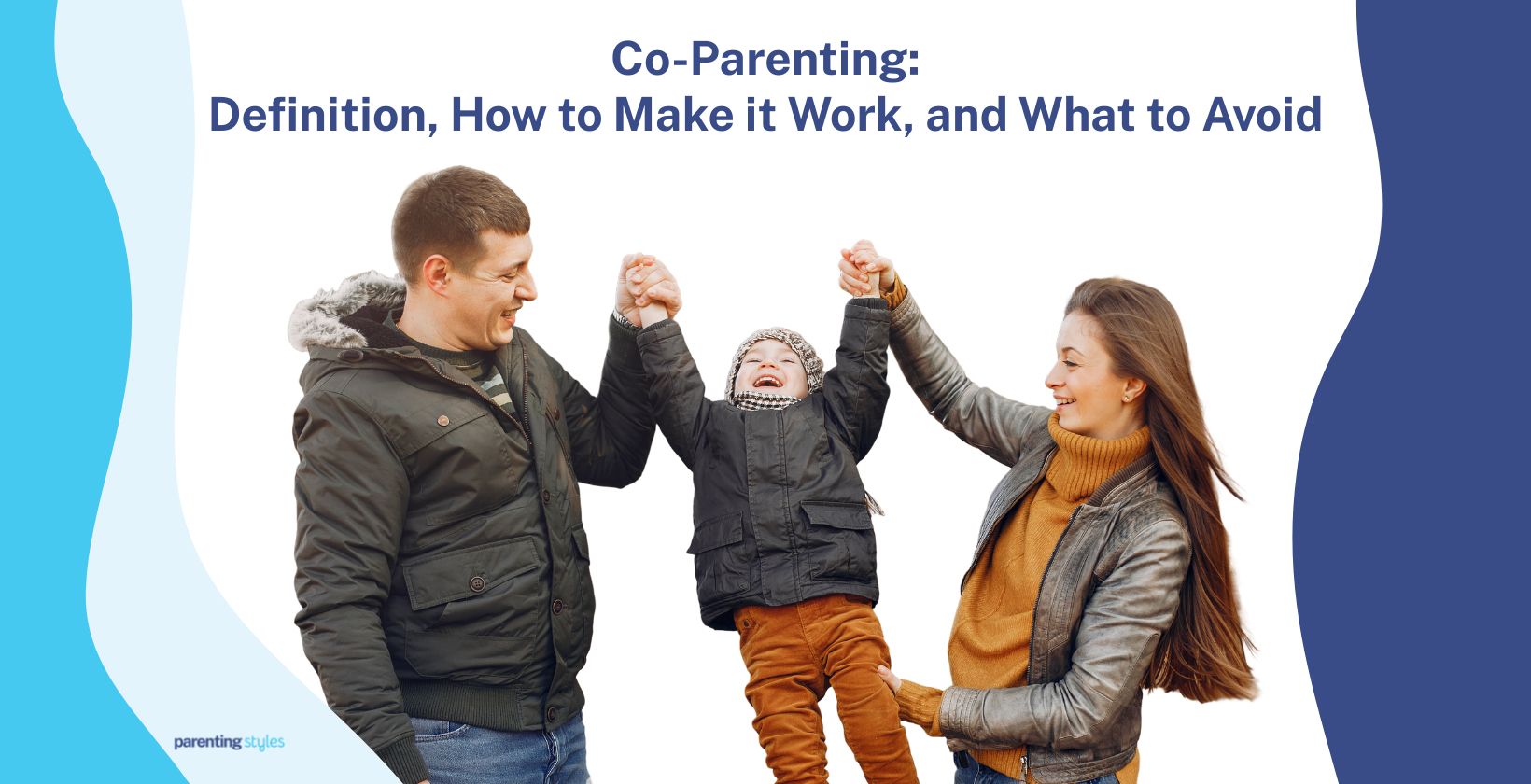 Co-Parenting:
Definition, How to Make it Work, and What to Avoid

parenting styles